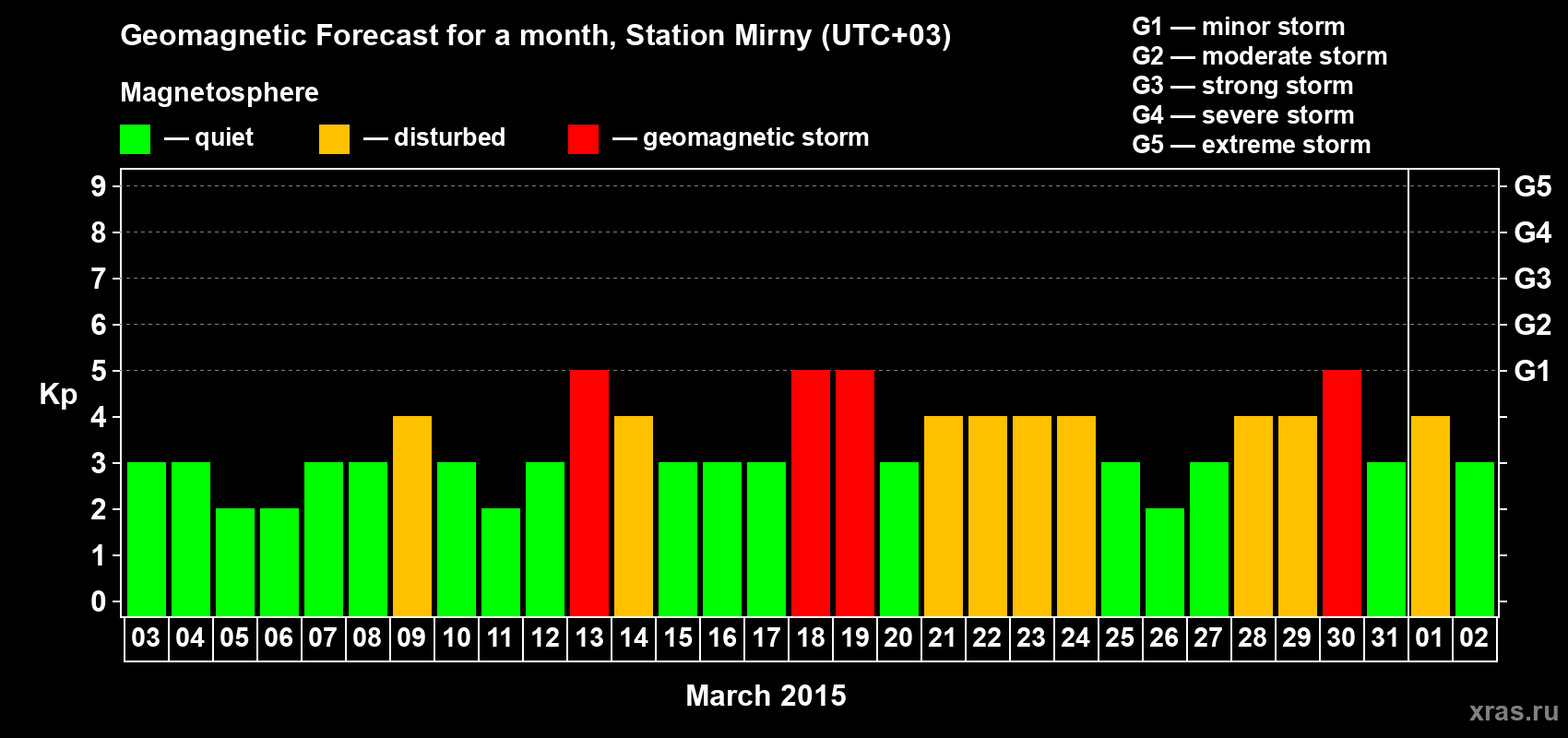 Geomagnetic Forecast for a month, Station Mirny (UTC+03)

Magnetosphere

— quiet — disturbed — geomagnetic storm

G1 — minor storm
G2 — moderate storm
G3 — strong storm
G4 — severe storm
G5 — extreme storm

Kp

9 8 7 6 5 4 3 2 1 0

G5 G4 G3 G2 G1

03 04 05 06 07 08 09 10 11 12 13 14 15 16 17 18 19 20 21 22 23 24 25 26 27 28 29 30 31 01 02

March 2015

xras.ru